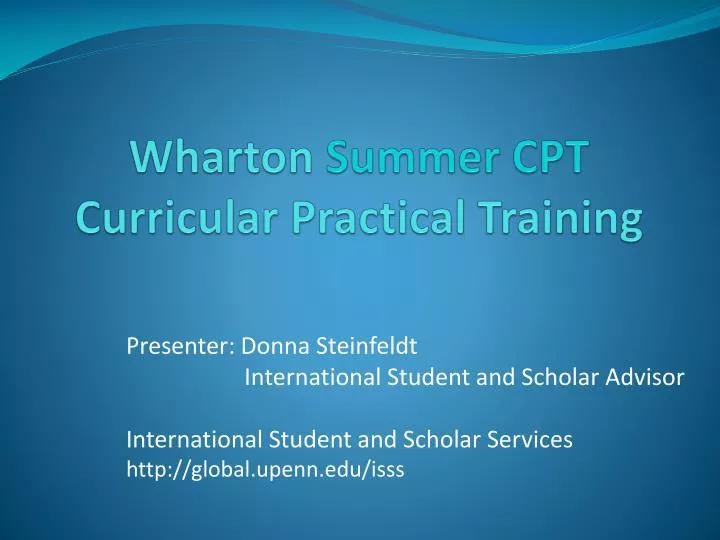 Wharton Summer CPT
Curricular Practical Training

Presenter: Donna Steinfeldt
International Student and Scholar Advisor

International Student and Scholar Services
http://global.upenn.edu/isss